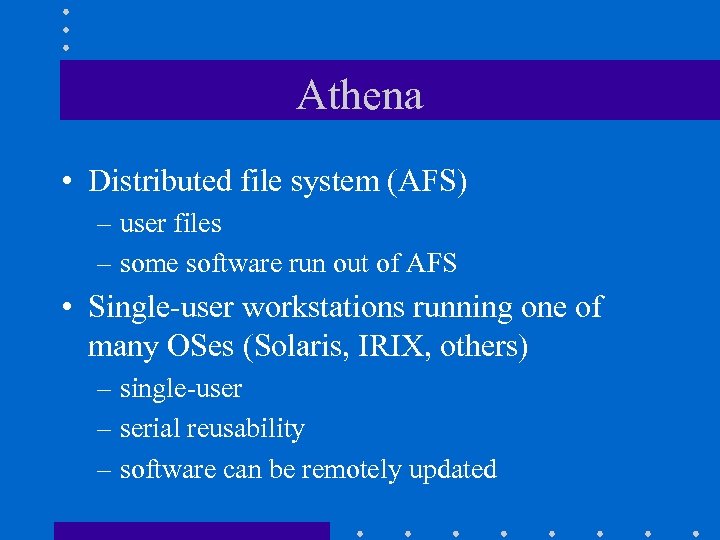 Athena

• Distributed file system (AFS)
– user files
– some software run out of AFS
• Single-user workstations running one of many OSes (Solaris, IRIX, others)
– single-user
– serial reusability
– software can be remotely updated